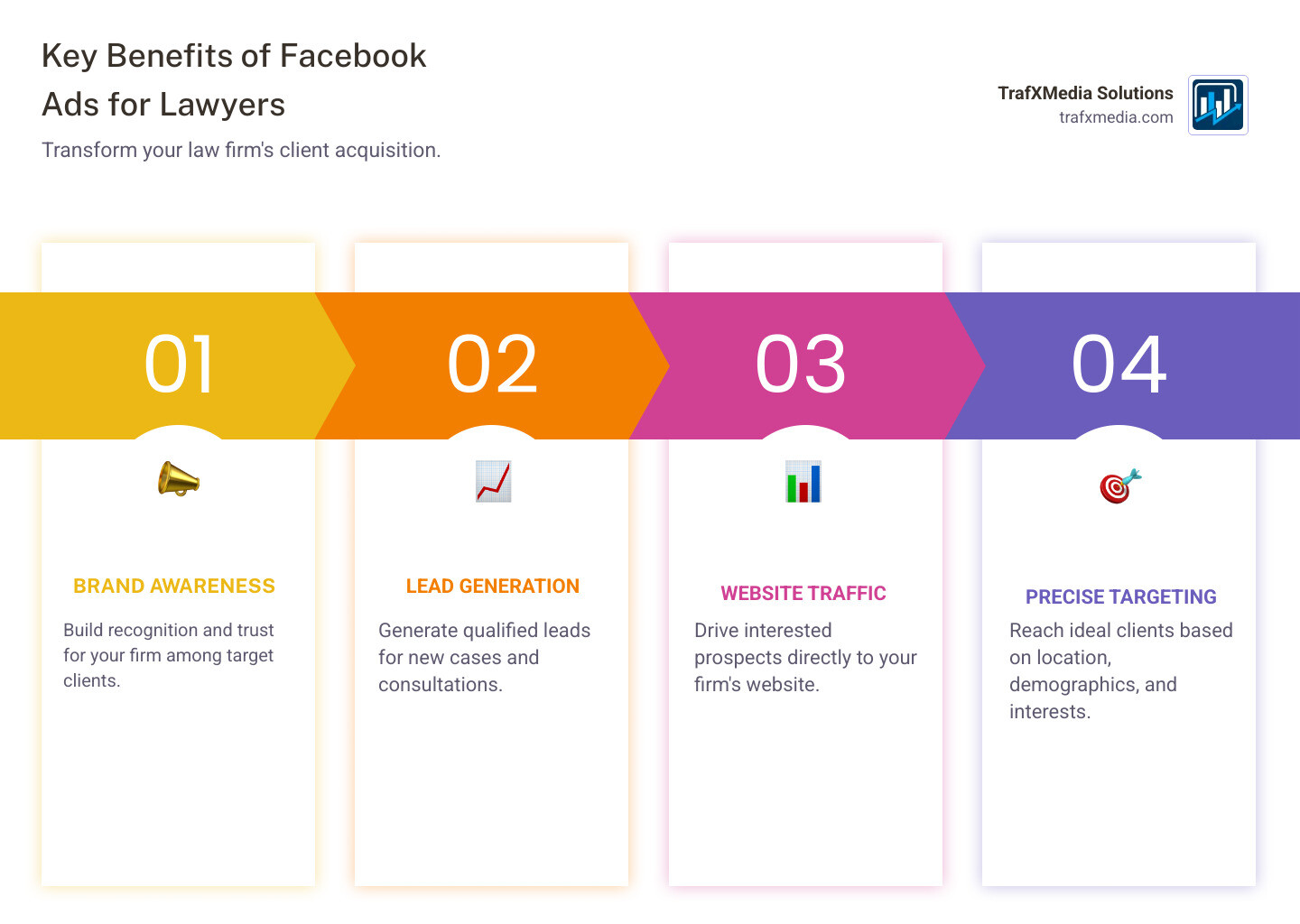 Key Benefits of Facebook Ads for Lawyers

Transform your law firm's client acquisition.

TrafXMedia Solutions
trafxmedia.com

01

BRAND AWARENESS

Build recognition and trust for your firm among target clients.

02

LEAD GENERATION

Generate qualified leads for new cases and consultations.

03

WEBSITE TRAFFIC

Drive interested prospects directly to your firm's website.

04

PRECISE TARGETING

Reach ideal clients based on location, demographics, and interests.